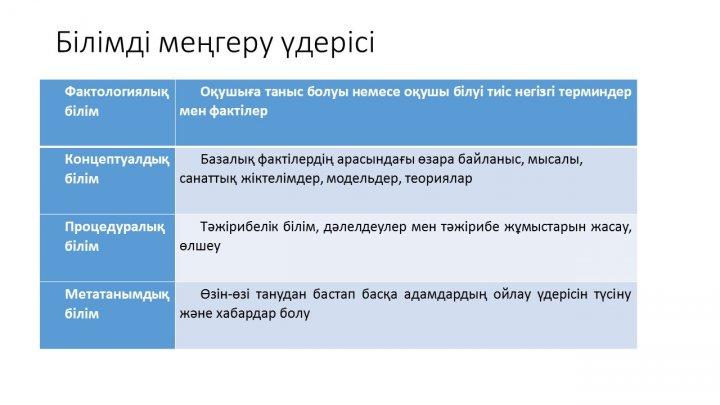 Білімді меңгеру үдерісі

| Фактологиялық білім | Оқушыға таныс болуы немесе оқушы білуі тиіс негізгі терминдер мен фактілер |
|---|---|
| Концептуалдық білім | Базалық фактілердің арасындағы өзара байланыс, мысалы, санаттық жіктелімдер, модельдер, теориялар |
| Процедуралық білім | Тәжірибелік білім, дәлелдеулер мен тәжірибе жұмыстарын жасау, өлшеу |
| Метатанымдық білім | Өзін-өзі танудан бастап басқа адамдардың ойлау үдерісін түсіну және хабардар болу |